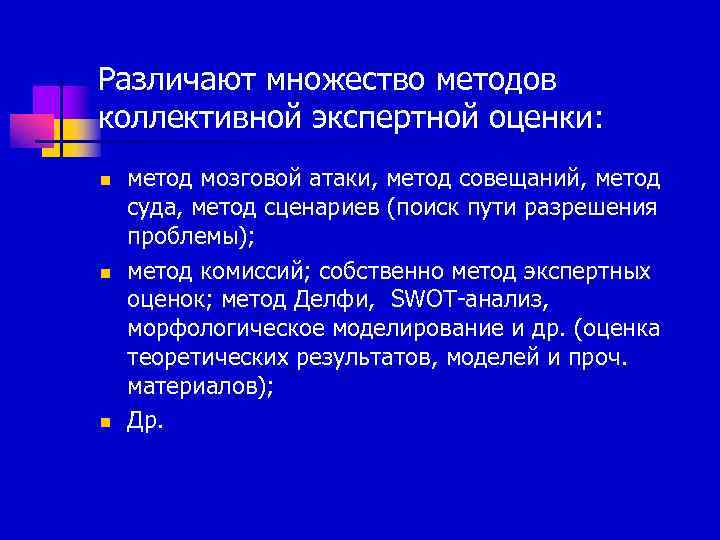 Различают множество методов коллективной экспертной оценки:

- метод мозговой атаки, метод совещаний, метод суда, метод сценариев (поиск пути разрешения проблемы);
- метод комиссий; собственно метод экспертных оценок; метод Делфи, SWOT-анализ, морфологическое моделирование и др. (оценка теоретических результатов, моделей и проч. материалов);
- Др.